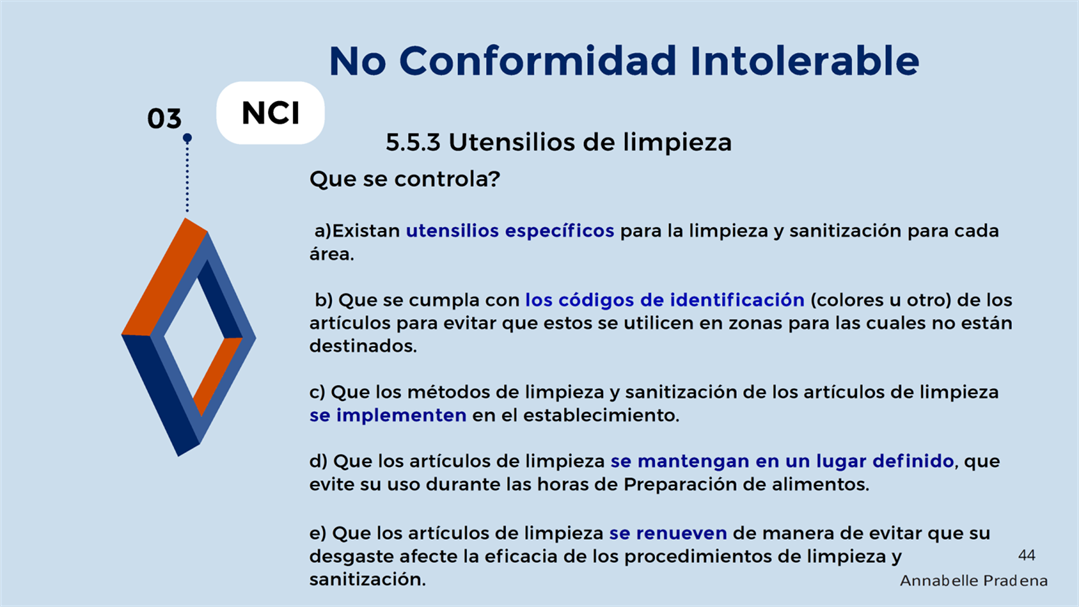 No Conformidad Intolerable

03

NCI

5.5.3 Utensilios de limpieza

Que se controla?

a)Existan utensilios específicos para la limpieza y sanitización para cada área.

b) Que se cumpla con los códigos de identificación (colores u otro) de los artículos para evitar que estos se utilicen en zonas para las cuales no están destinados.

c) Que los métodos de limpieza y sanitización de los artículos de limpieza se implementen en el establecimiento.

d) Que los artículos de limpieza se mantengan en un lugar definido, que evite su uso durante las horas de Preparación de alimentos.

e) Que los artículos de limpieza se renueven de manera de evitar que su desgaste afecte la eficacia de los procedimientos de limpieza y sanitización.

44

Annabelle Pradena